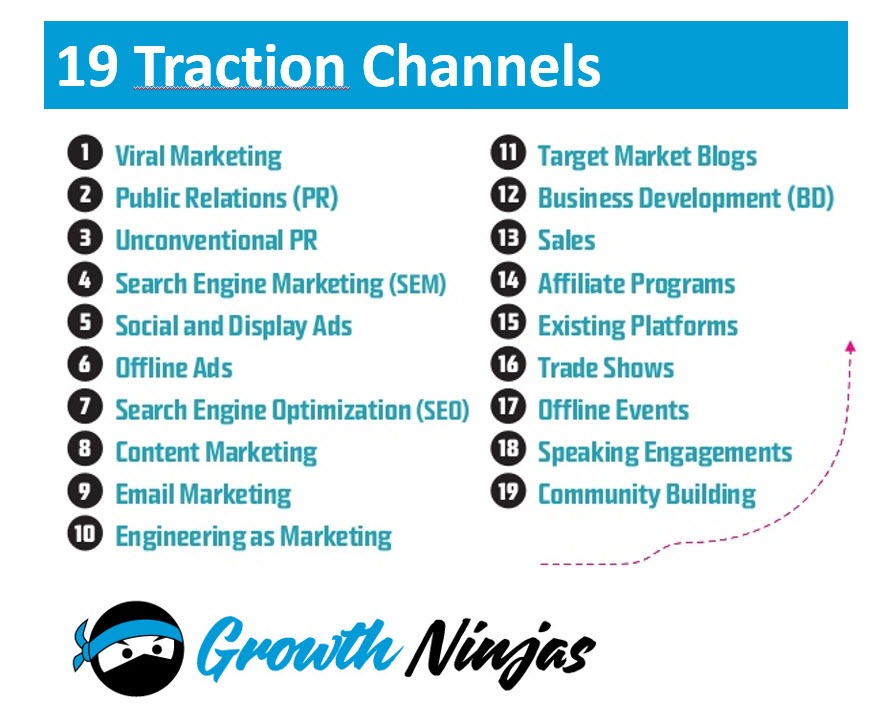 19 Traction Channels

1 Viral Marketing
2 Public Relations (PR)
3 Unconventional PR
4 Search Engine Marketing (SEM)
5 Social and Display Ads
6 Offline Ads
7 Search Engine Optimization (SEO)
8 Content Marketing
9 Email Marketing
10 Engineering as Marketing

11 Target Market Blogs
12 Business Development (BD)
13 Sales
14 Affiliate Programs
15 Existing Platforms
16 Trade Shows
17 Offline Events
18 Speaking Engagements
19 Community Building

Growth Ninjas